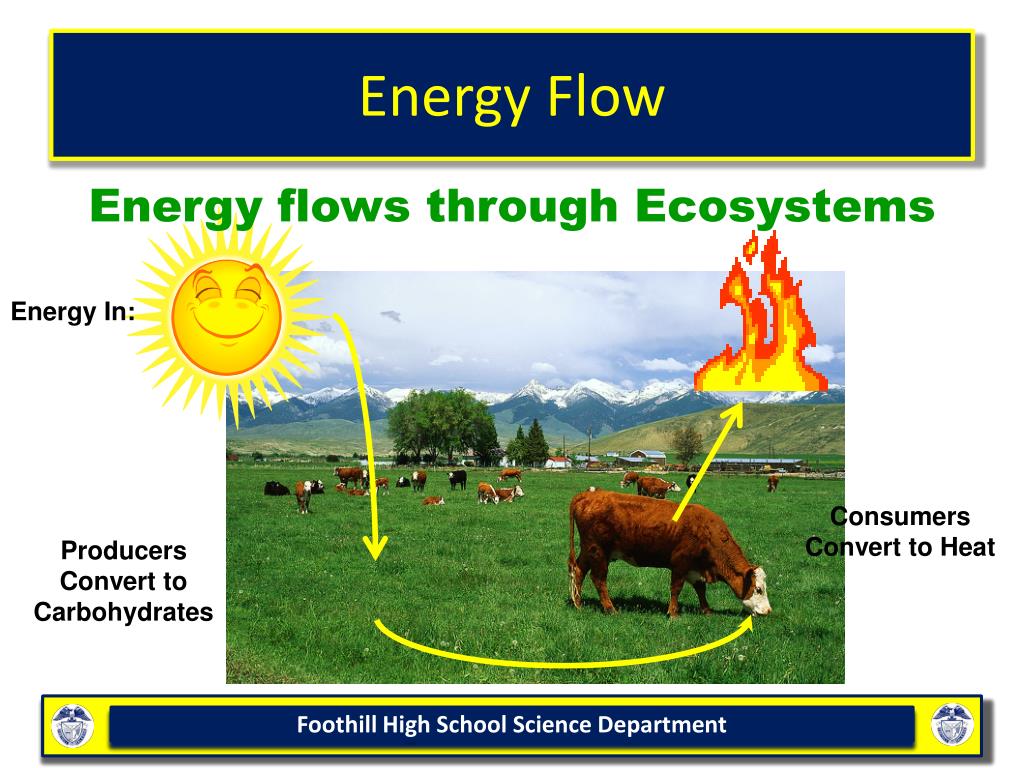 Energy Flow

Energy flows through Ecosystems

Energy In:

Producers Convert to Carbohydrates

Consumers Convert to Heat

Foothill High School Science Department